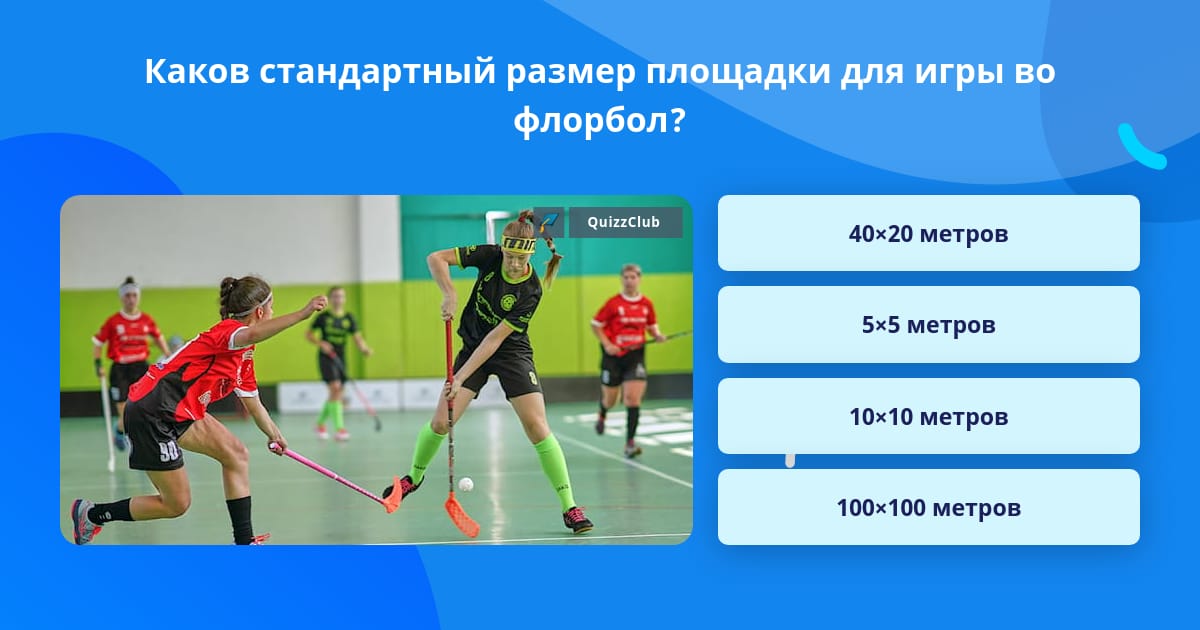 Каков стандартный размер площадки для игры во флорбол?

QuizzClub

40×20 метров

5×5 метров

10×10 метров

100×100 метров